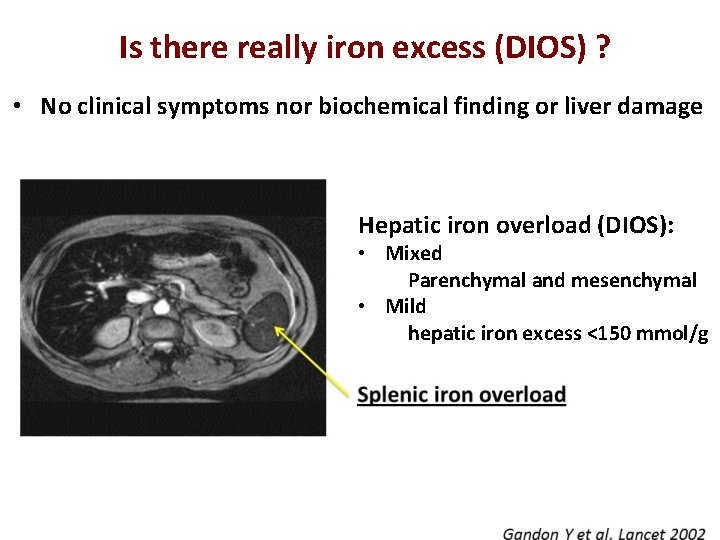 Is there really iron excess (DIOS) ?

• No clinical symptoms nor biochemical finding or liver damage

Hepatic iron overload (DIOS):
• Mixed
Parenchymal and mesenchymal
• Mild
hepatic iron excess <150 mmol/g

Splenic iron overload

Gandon Y et al. Lancet 2002